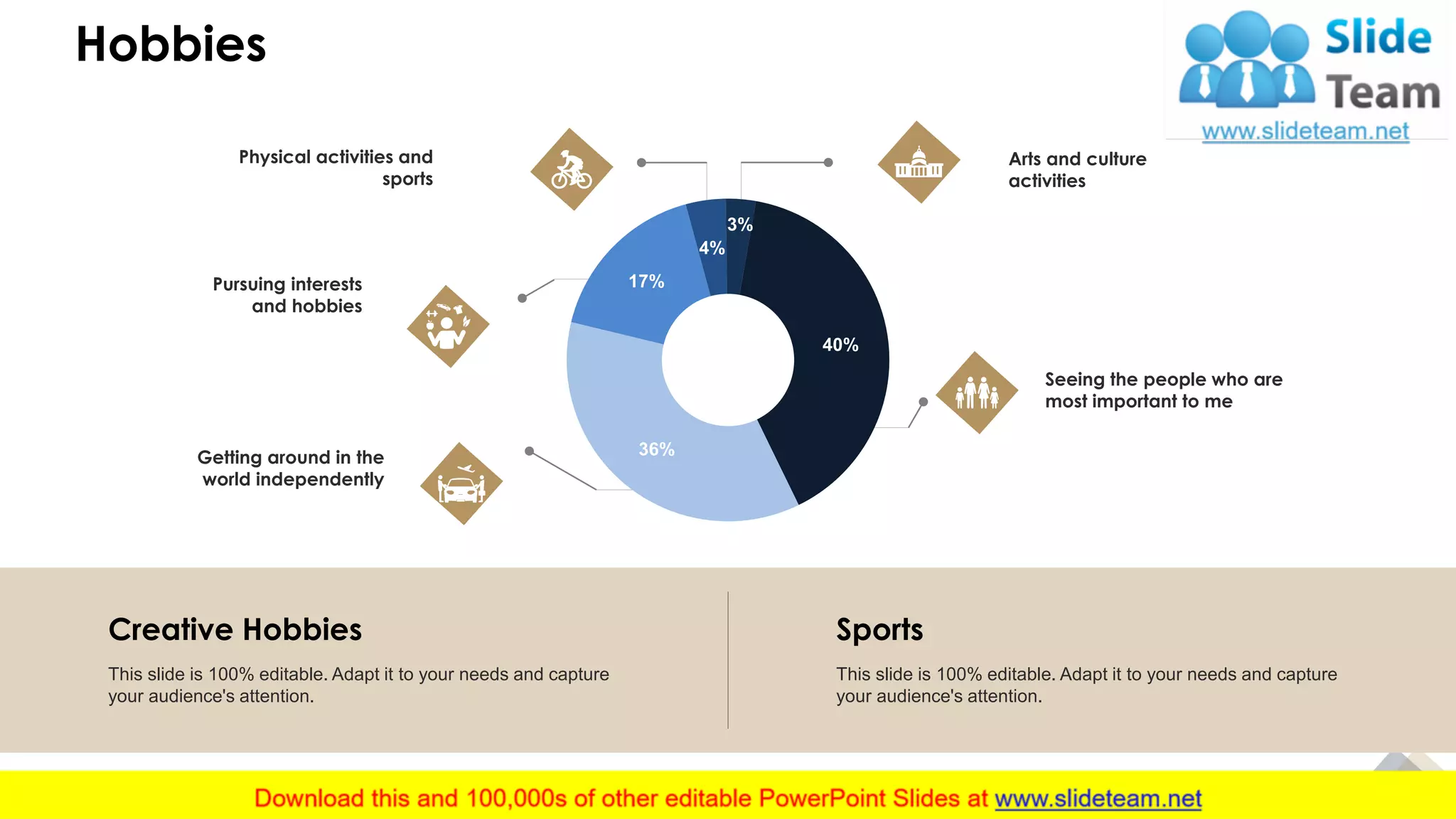 Hobbies

Slide Team
www.slideteam.net

Physical activities and sports

Arts and culture activities

Pursuing interests and hobbies

Seeing the people who are most important to me

Getting around in the world independently

3%
4%
17%
40%
36%

Creative Hobbies

This slide is 100% editable. Adapt it to your needs and capture your audience's attention.

Sports

This slide is 100% editable. Adapt it to your needs and capture your audience's attention.

Download this and 100,000s of other editable PowerPoint Slides at www.slideteam.net